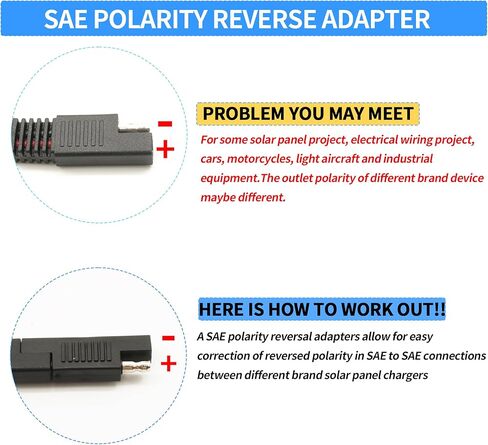 SAE POLARITY REVERSE ADAPTER

-
+

PROBLEM YOU MAY MEET

For some solar panel project, electrical wiring project, cars, motorcycles, light aircraft and industrial equipment.The outlet polarity of different brand device maybe different.

-
+

HERE IS HOW TO WORK OUT!!

A SAE polarity reversal adapters allow for easy correction of reversed polarity in SAE to SAE connections between different brand solar panel chargers